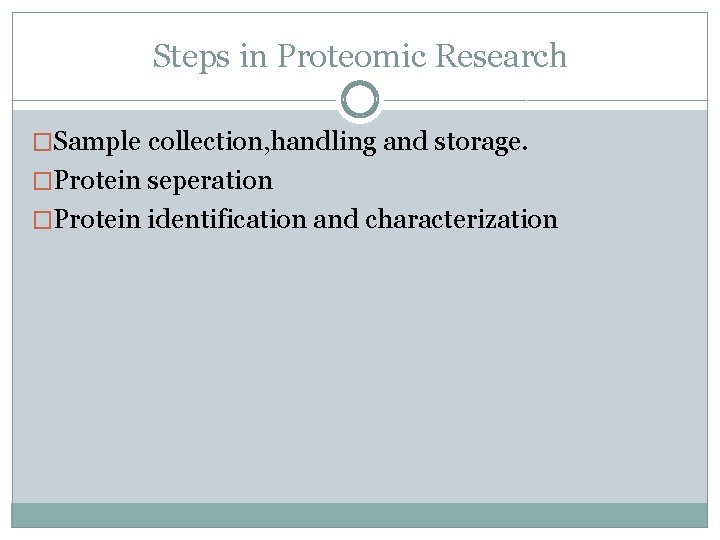 Steps in Proteomic Research

□Sample collection,handling and storage.
□Protein seperation
□Protein identification and characterization